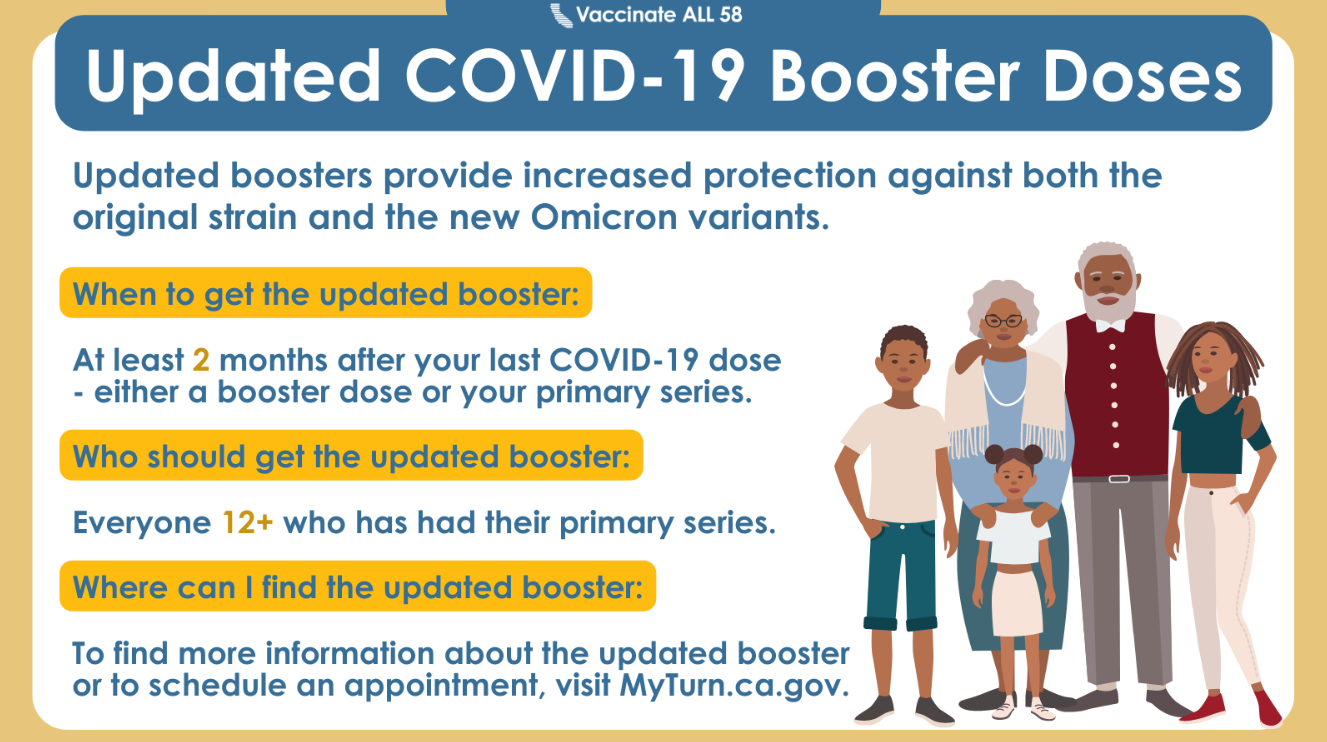 Vaccinate ALL 58

Updated COVID-19 Booster Doses

Updated boosters provide increased protection against both the original strain and the new Omicron variants.

When to get the updated booster:

At least 2 months after your last COVID-19 dose - either a booster dose or your primary series.

Who should get the updated booster:

Everyone 12+ who has had their primary series.

Where can I find the updated booster:

To find more information about the updated booster or to schedule an appointment, visit MyTurn.ca.gov.